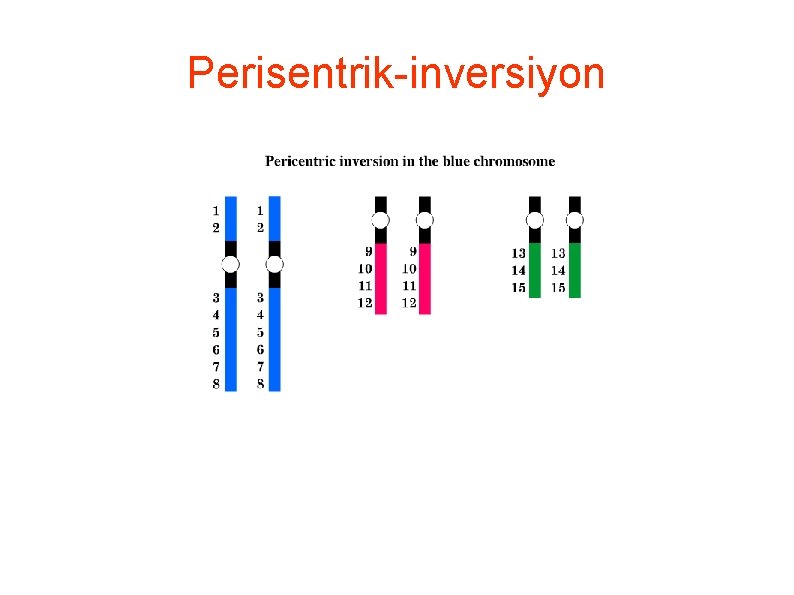 Perisentrik-inversiyon

Pericentric inversion in the blue chromosome

1
2
3
4
5
6
7
8

1
2
3
4
5
6
7
8

9
10
11
12

9
10
11
12

13
14
15

13
14
15